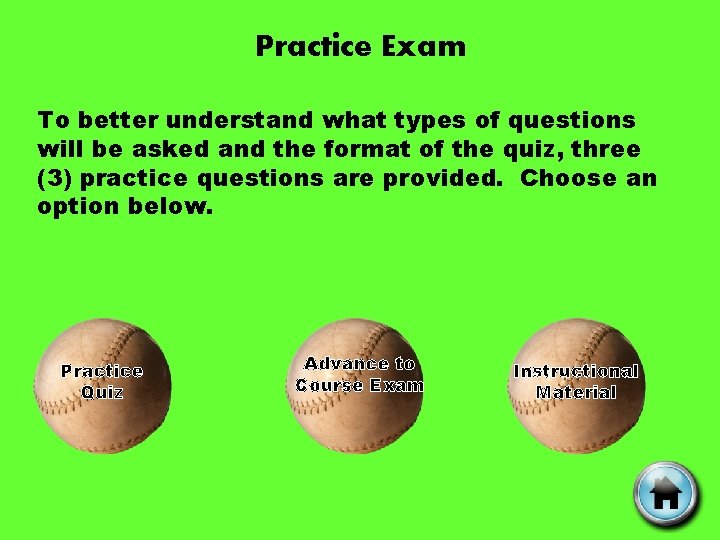 Practice Exam

To better understand what types of questions will be asked and the format of the quiz, three (3) practice questions are provided.  Choose an option below.

Practice Quiz

Advance to Course Exam

Instructional Material